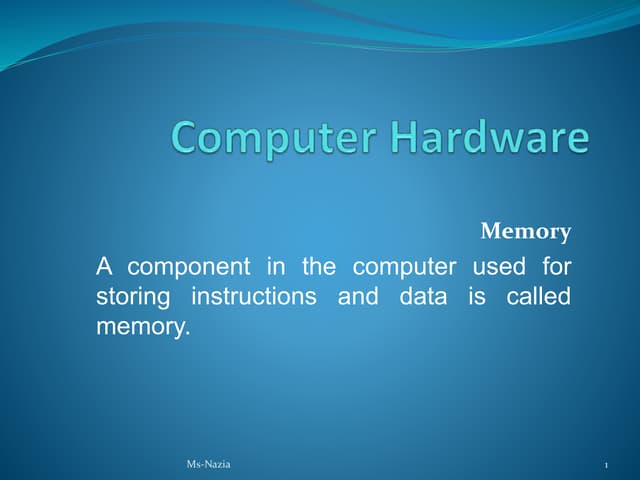 Computer Hardware

Memory

A component in the computer used for storing instructions and data is called memory.

Ms-Nazia

1